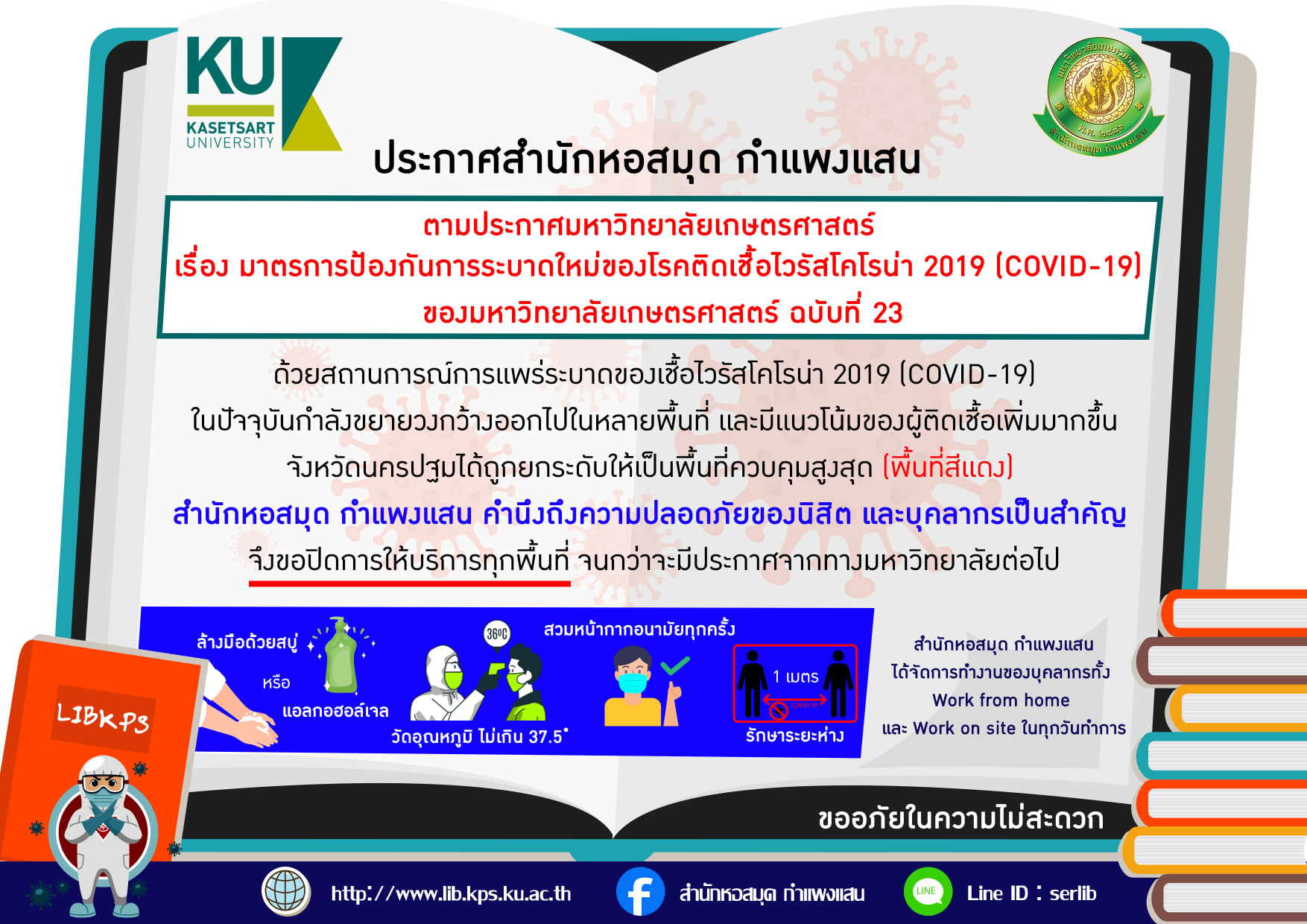 KU
KASETSART UNIVERSITY

มหาวิทยาลัยเกษตรศาสตร์ พ.ศ. ๒๔๘๖ สำนักหอสมุด กำแพงแสน

ประกาศสำนักหอสมุด กำแพงแสน

ตามประกาศมหาวิทยาลัยเกษตรศาสตร์
เรื่อง มาตรการป้องกันการระบาดใหม่ของโรคติดเชื้อไวรัสโคโรน่า 2019 (COVID-19)
ของมหาวิทยาลัยเกษตรศาสตร์ ฉบับที่ 23

ด้วยสถานการณ์การแพร่ระบาดของเชื้อไวรัสโคโรน่า 2019 (COVID-19)
ในปัจจุบันกำลังขยายวงกว้างออกไปในหลายพื้นที่ และมีแนวโน้มของผู้ติดเชื้อเพิ่มมากขึ้น
จังหวัดนครปฐมได้ถูกยกระดับให้เป็นพื้นที่ควบคุมสูงสุด (พื้นที่สีแดง)
สำนักหอสมุด กำแพงแสน คำนึงถึงความปลอดภัยของนิสิต และบุคลากรเป็นสำคัญ
จึงขอปิดการให้บริการทุกพื้นที่ จนกว่าจะมีประกาศจากทางมหาวิทยาลัยต่อไป

ล้างมือด้วยสบู่ หรือ แอลกอฮอล์เจล

36°C

วัดอุณหภูมิ ไม่เกิน 37.5°

สวมหน้ากากอนามัยทุกครั้ง

1 เมตร

COVID-19

รักษาระยะห่าง

สำนักหอสมุด กำแพงแสน
ได้จัดการทำงานของบุคลากรทั้ง
Work from home
และ Work on site ในทุกวันทำการ

LIBKPS

ขออภัยในความไม่สะดวก

http://www.lib.kps.ku.ac.th

สำนักหอสมุด กำแพงแสน

LINE

Line ID : serlib